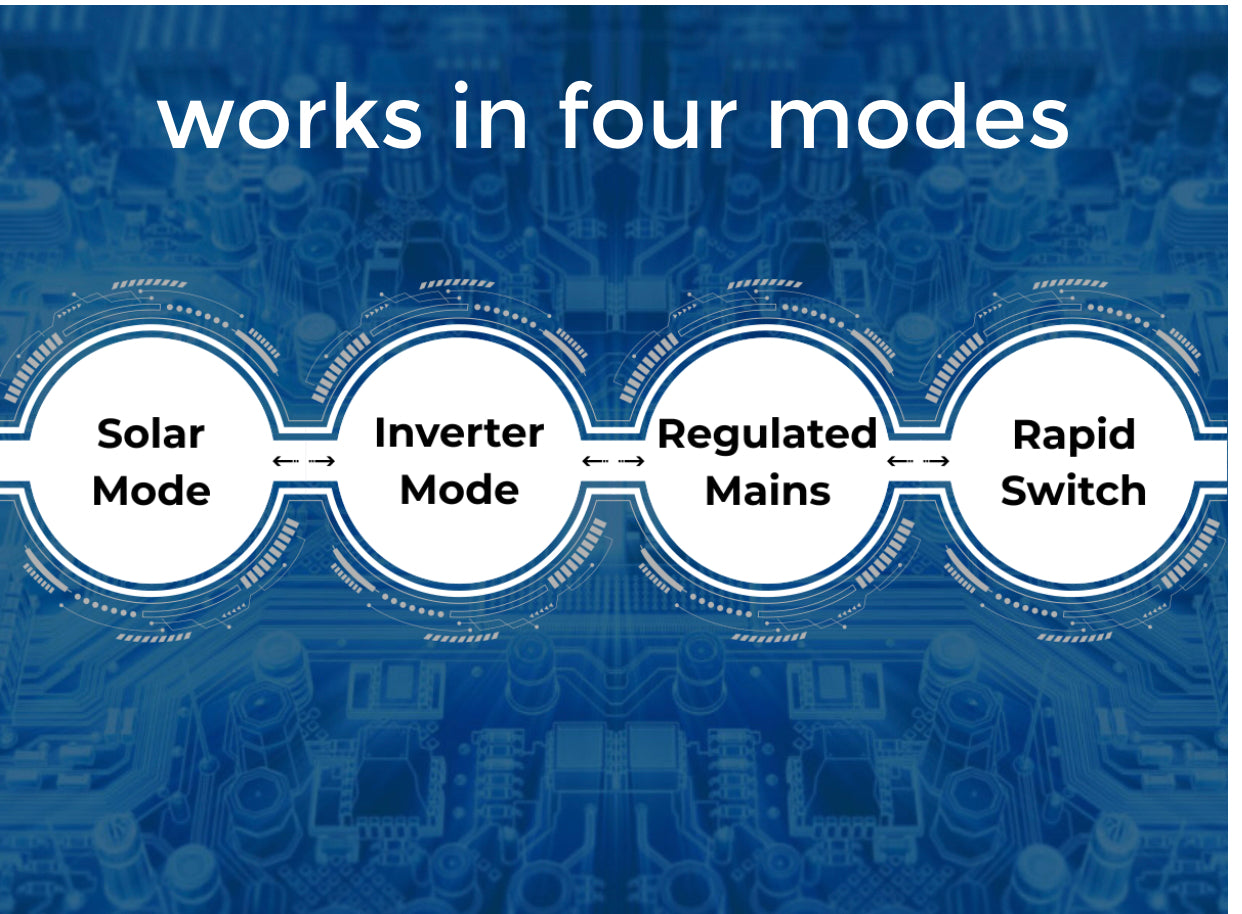 works in four modes

Solar Mode

Inverter Mode

Regulated Mains

Rapid Switch